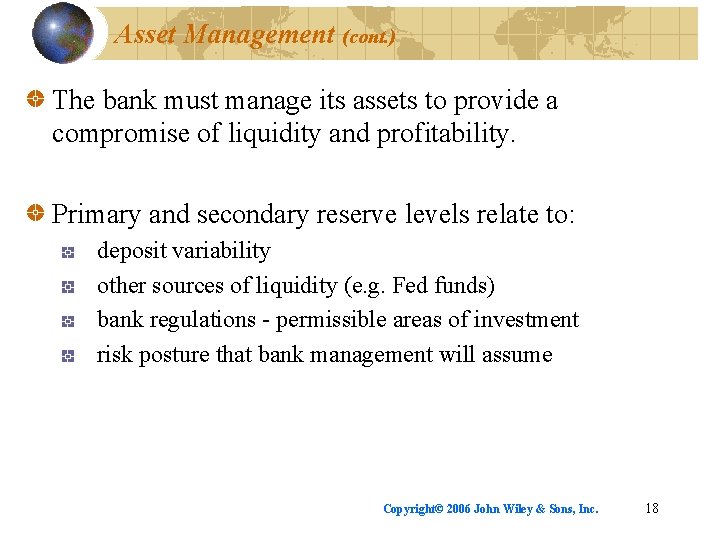 Asset Management (cont.)

The bank must manage its assets to provide a compromise of liquidity and profitability.

Primary and secondary reserve levels relate to:

deposit variability

other sources of liquidity (e.g. Fed funds)

bank regulations - permissible areas of investment

risk posture that bank management will assume

Copyright© 2006 John Wiley & Sons, Inc. 18